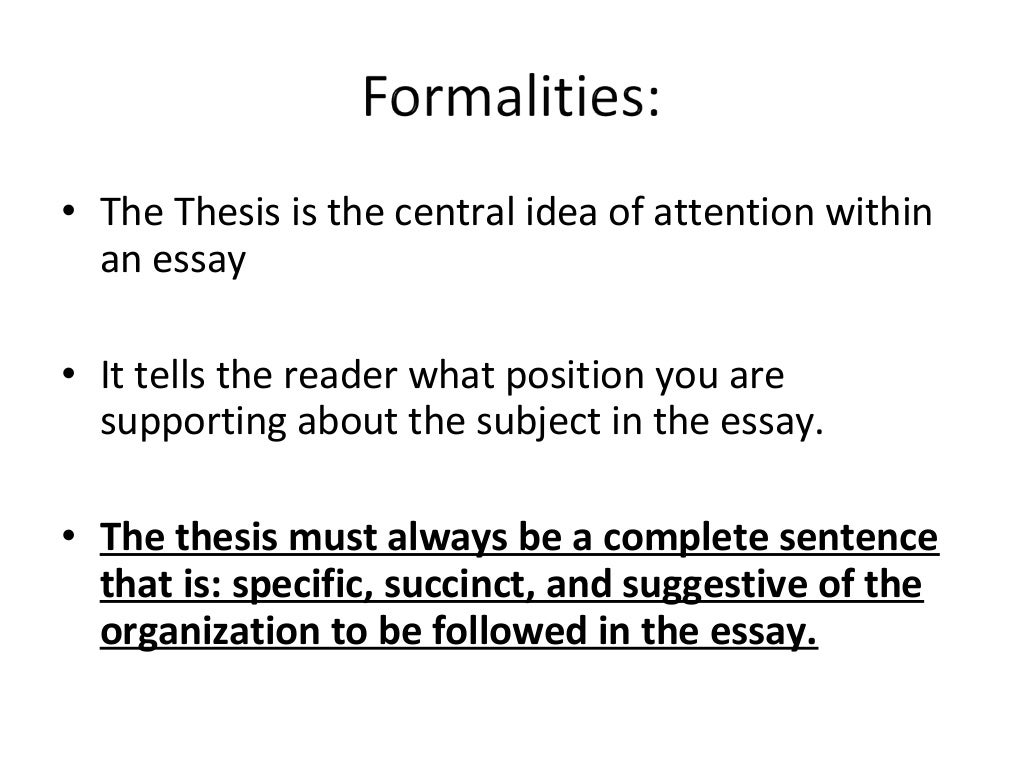 Formalities:

• The Thesis is the central idea of attention within an essay

• It tells the reader what position you are supporting about the subject in the essay.

• The thesis must always be a complete sentence that is: specific, succinct, and suggestive of the organization to be followed in the essay.